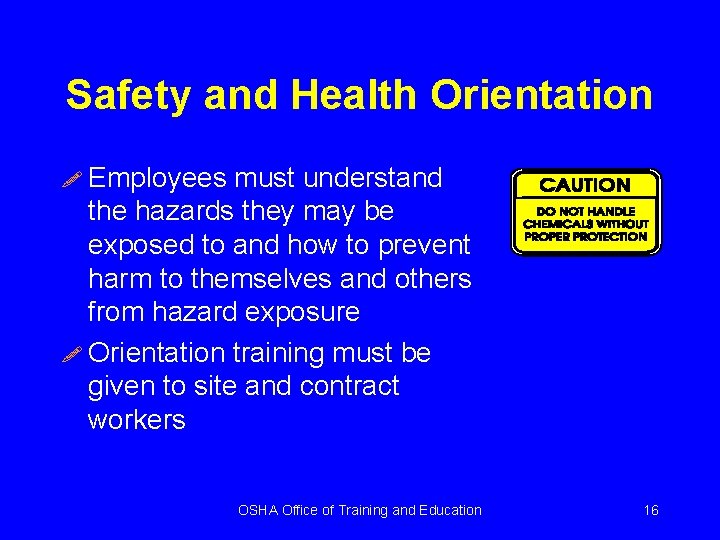 Safety and Health Orientation

Employees must understand the hazards they may be exposed to and how to prevent harm to themselves and others from hazard exposure

Orientation training must be given to site and contract workers

CAUTION

DO NOT HANDLE CHEMICALS WITHOUT PROPER PROTECTION

OSHA Office of Training and Education

16